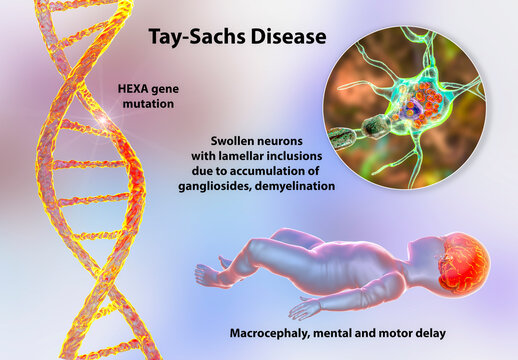 Tay-Sachs Disease

HEXA gene mutation

Swollen neurons with lamellar inclusions due to accumulation of gangliosides, demyelination

Macrocephaly, mental and motor delay